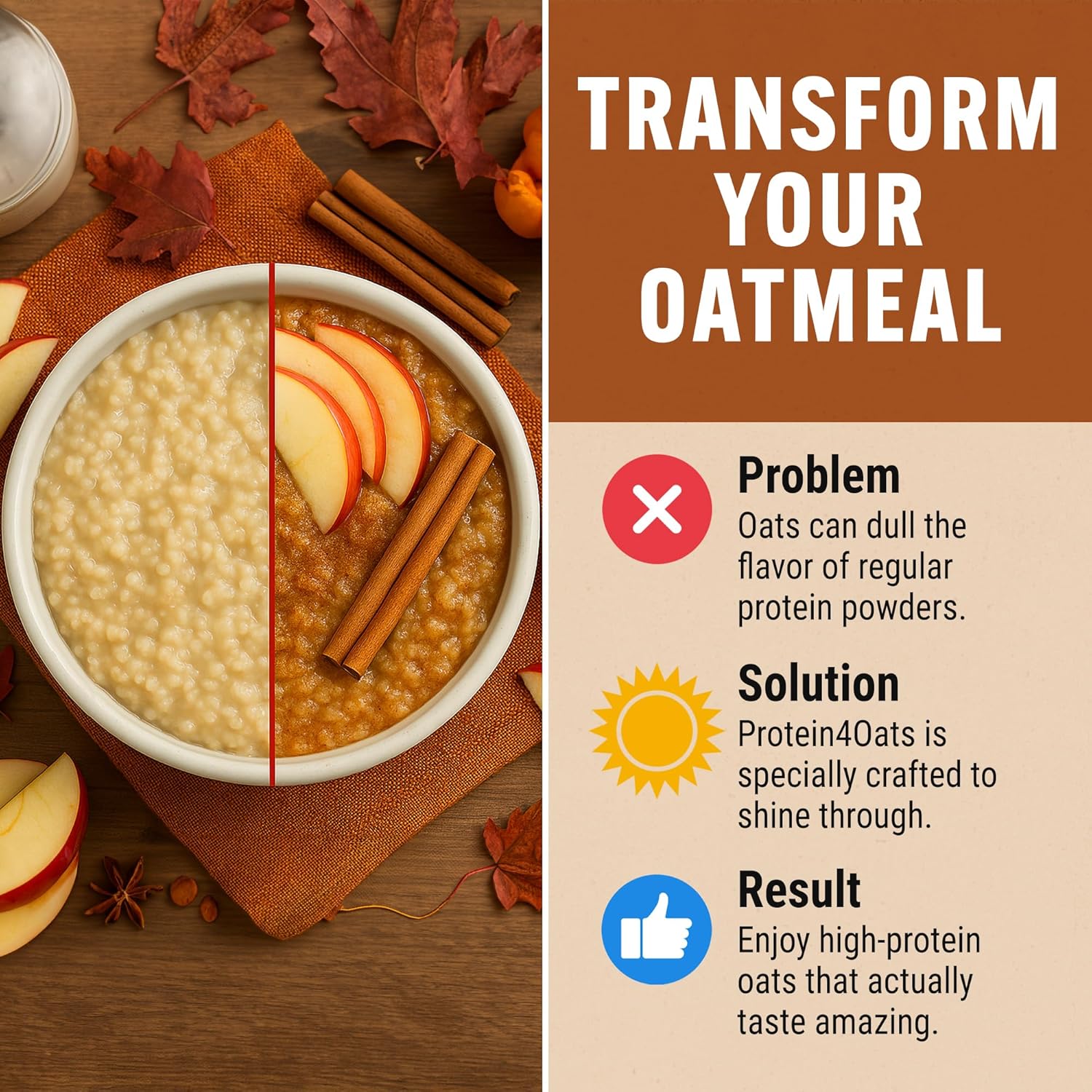 TRANSFORM YOUR OATMEAL

Problem
Oats can dull the flavor of regular protein powders.

Solution
Protein4Oats is specially crafted to shine through.

Result
Enjoy high-protein oats that actually taste amazing.